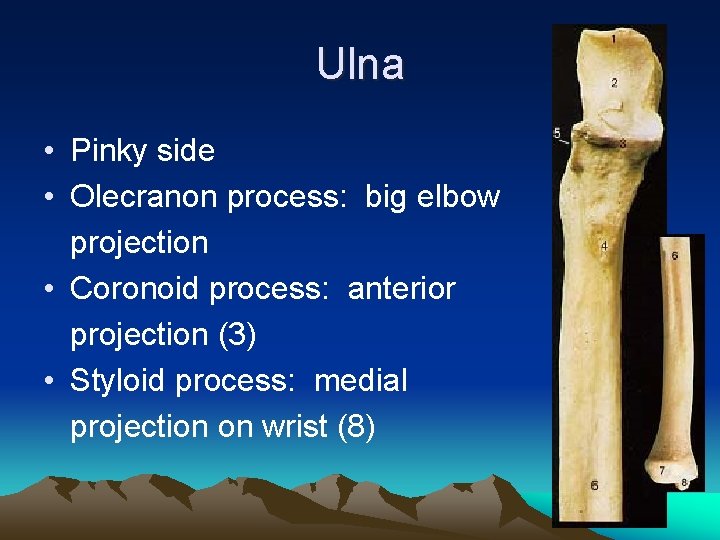 Ulna

• Pinky side
• Olecranon process: big elbow projection
• Coronoid process: anterior projection (3)
• Styloid process: medial projection on wrist (8)

1
2
5
3
4
6
6
7
8